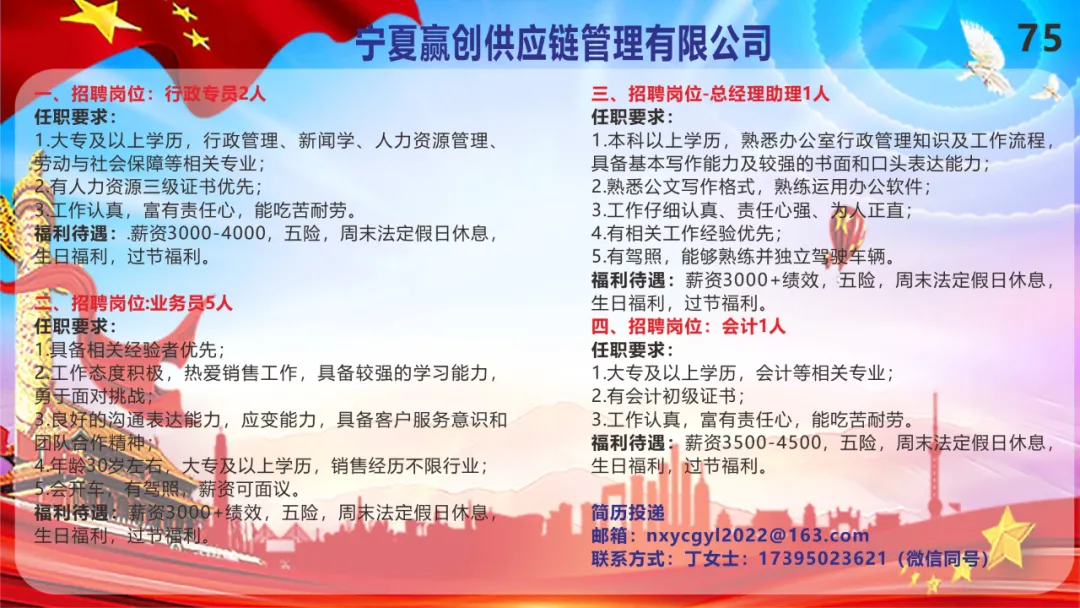 宁夏赢创供应链管理有限公司

75

一、招聘岗位：行政专员2人
任职要求：
1.大专及以上学历，行政管理、新闻学、人力资源管理、劳动与社会保障等相关专业；
2.有人力资源三级证书优先；
3.工作认真，富有责任心，能吃苦耐劳。
福利待遇：.薪资3000-4000，五险，周末法定假日休息，生日福利，过节福利。

二、招聘岗位:业务员5人
任职要求：
1.具备相关经验者优先；
2.工作态度积极，热爱销售工作，具备较强的学习能力，勇于面对挑战；
3.良好的沟通表达能力，应变能力，具备客户服务意识和团队合作精神；
4.年龄30岁左右，大专及以上学历，销售经历不限行业；
5.会开车，有驾照，薪资可面议。
福利待遇：薪资3000+绩效，五险，周末法定假日休息，生日福利，过节福利。

三、招聘岗位-总经理助理1人
任职要求：
1.本科以上学历，熟悉办公室行政管理知识及工作流程，具备基本写作能力及较强的书面和口头表达能力；
2.熟悉公文写作格式，熟练运用办公软件；
3.工作仔细认真、责任心强、为人正直；
4.有相关工作经验优先；
5.有驾照，能够熟练并独立驾驶车辆。
福利待遇：薪资3000+绩效，五险，周末法定假日休息，生日福利，过节福利。
四、招聘岗位：会计1人
任职要求：
1.大专及以上学历，会计等相关专业；
2.有会计初级证书；
3.工作认真，富有责任心，能吃苦耐劳。
福利待遇：薪资3500-4500，五险，周末法定假日休息，生日福利，过节福利。

简历投递
邮箱：nxycgyl2022@163.com
联系方式：丁女士：17395023621（微信同号）